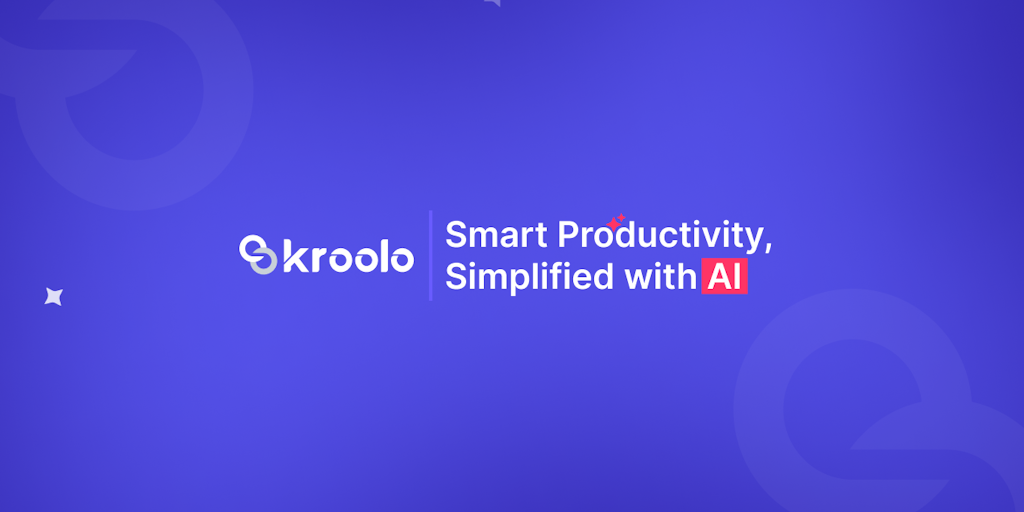 kroolo

Smart Productivity, Simplified with AI